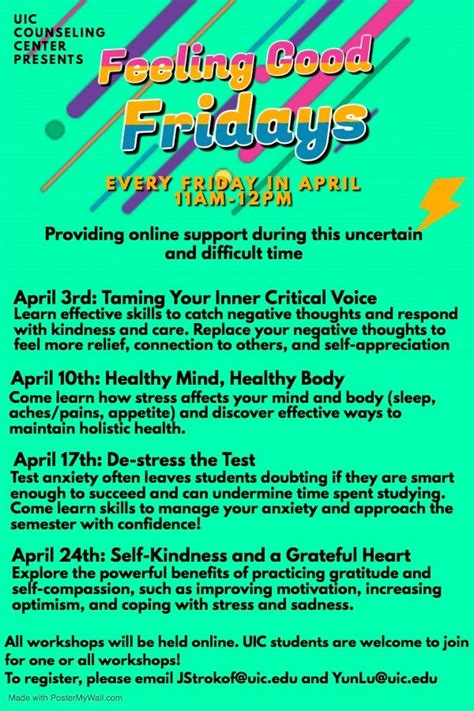 UIC COUNSELING CENTER PRESENTS

Feeling Good Fridays

EVERY FRIDAY IN APRIL
11AM-12PM

Providing online support during this uncertain and difficult time

April 3rd: Taming Your Inner Critical Voice
Learn effective skills to catch negative thoughts and respond with kindness and care. Replace your negative thoughts to feel more relief, connection to others, and self-appreciation

April 10th: Healthy Mind, Healthy Body
Come learn how stress affects your mind and body (sleep, aches/pains, appetite) and discover effective ways to maintain holistic health.

April 17th: De-stress the Test
Test anxiety often leaves students doubting if they are smart enough to succeed and can undermine time spent studying. Come learn skills to manage your anxiety and approach the semester with confidence!

April 24th: Self-Kindness and a Grateful Heart
Explore the powerful benefits of practicing gratitude and self-compassion, such as improving motivation, increasing optimism, and coping with stress and sadness.

All workshops will be held online. UIC students are welcome to join for one or all workshops!
To register, please email JStrokof@uic.edu and YunLu@uic.edu

Made with PosterMyWall.com